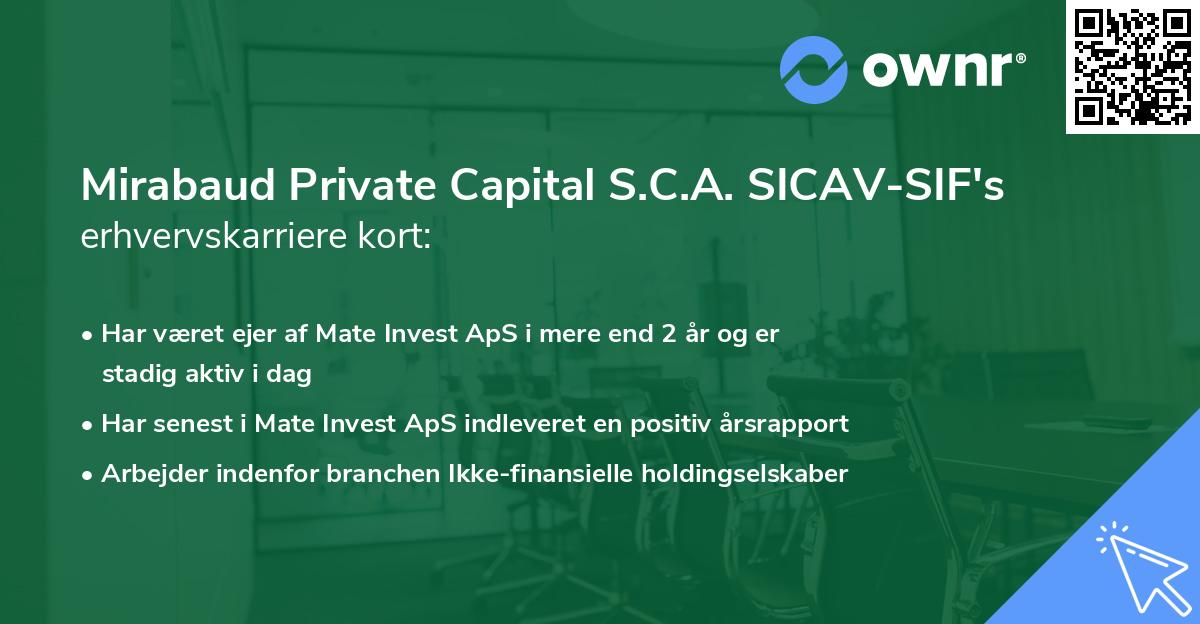 ownr®

Mirabaud Private Capital S.C.A. SICAV-SIF's erhvervskarriere kort:

• Har været ejer af Mate Invest ApS i mere end 2 år og er stadig aktiv i dag
• Har senest i Mate Invest ApS indleveret en positiv årsrapport
• Arbejder indenfor branchen Ikke-finansielle holdingselskaber